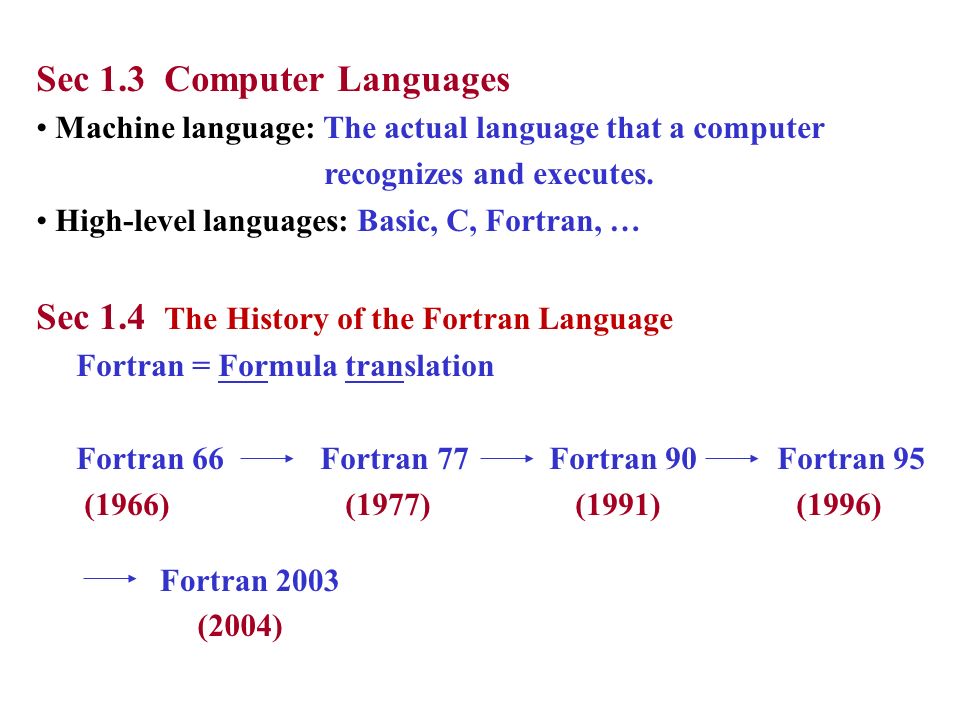 Sec 1.3 Computer Languages

• Machine language: The actual language that a computer recognizes and executes.

• High-level languages: Basic, C, Fortran, …

Sec 1.4 The History of the Fortran Language

Fortran = Formula translation

Fortran 66 → Fortran 77 → Fortran 90 → Fortran 95
(1966) (1977) (1991) (1996)

→ Fortran 2003
(2004)